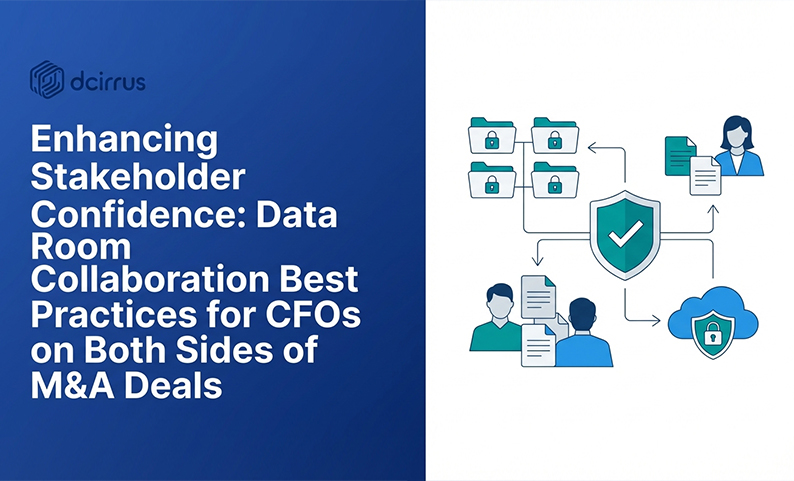 dcirrus

Enhancing Stakeholder Confidence: Data Room Collaboration Best Practices for CFOs on Both Sides of M&A Deals